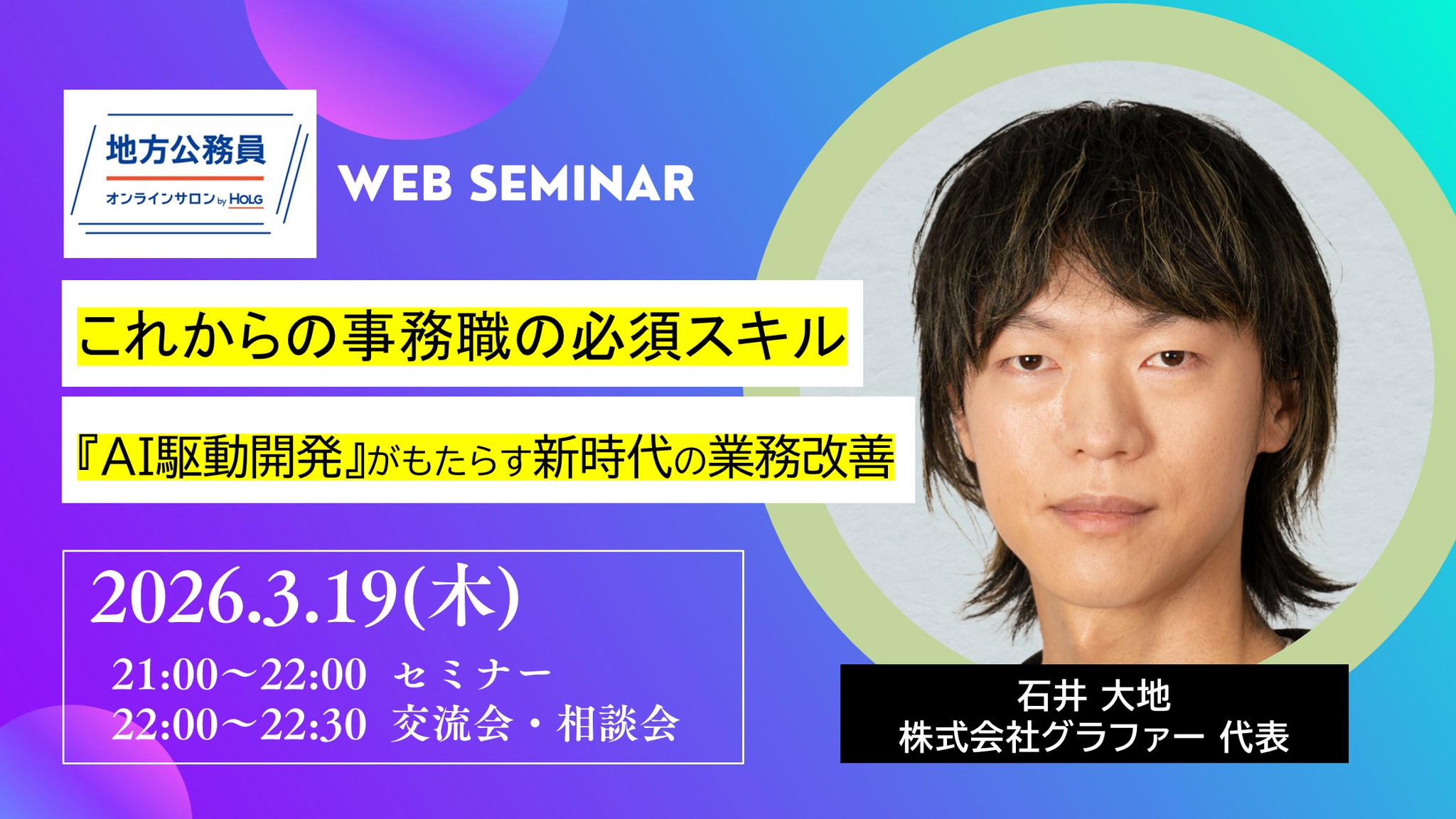 地方公務員
オンラインサロン by HOLG

WEB SEMINAR

これからの事務職の必須スキル

『AI駆動開発』がもたらす新時代の業務改善

2026.3.19(木)
21:00〜22:00 セミナー
22:00〜22:30 交流会・相談会

石井 大地
株式会社グラファー 代表